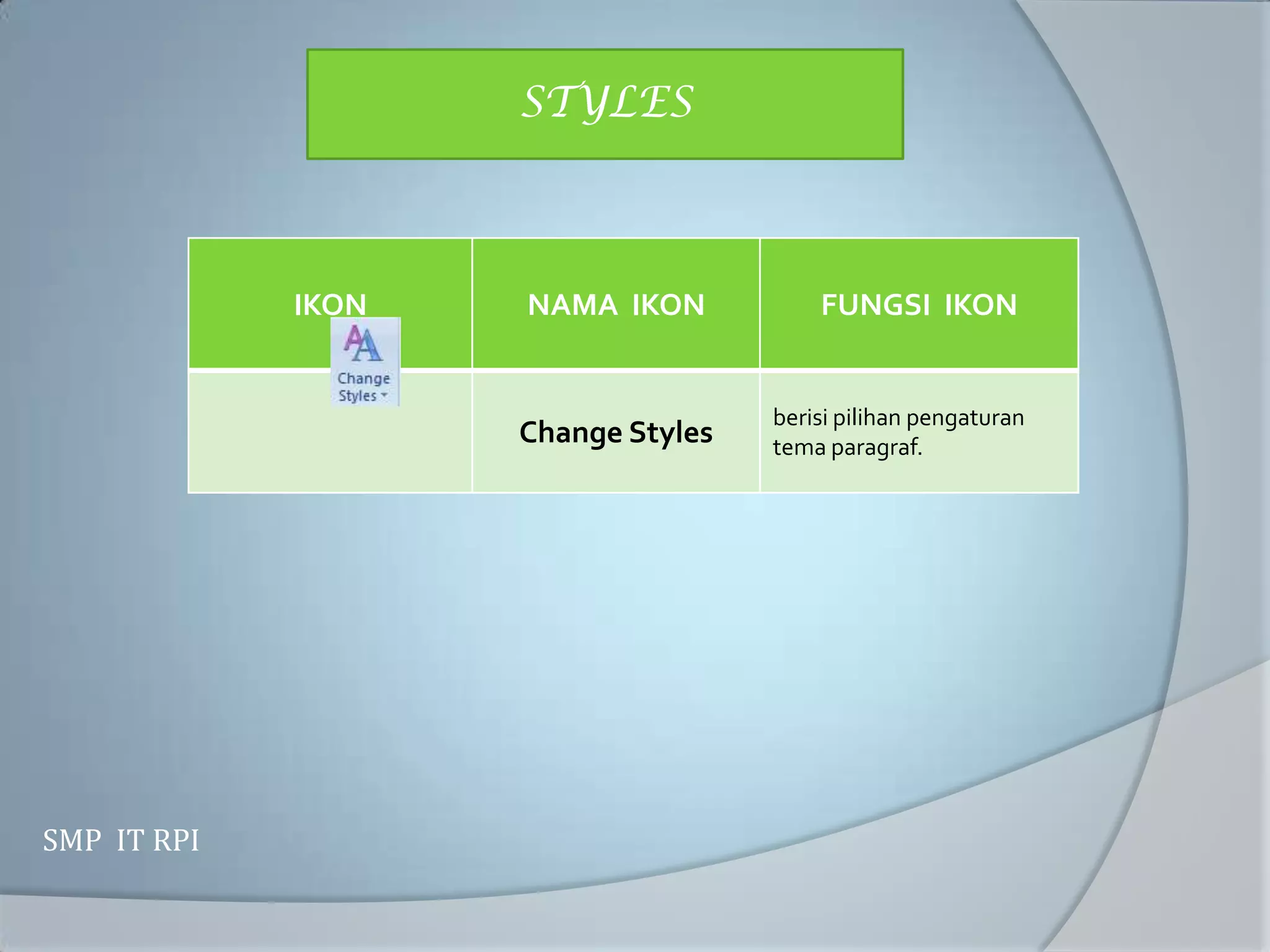 STYLES

| IKON | NAMA IKON | FUNGSI IKON |
|---|---|---|
| Change Styles | Change Styles | berisi pilihan pengaturan tema paragraf. |

SMP IT RPI